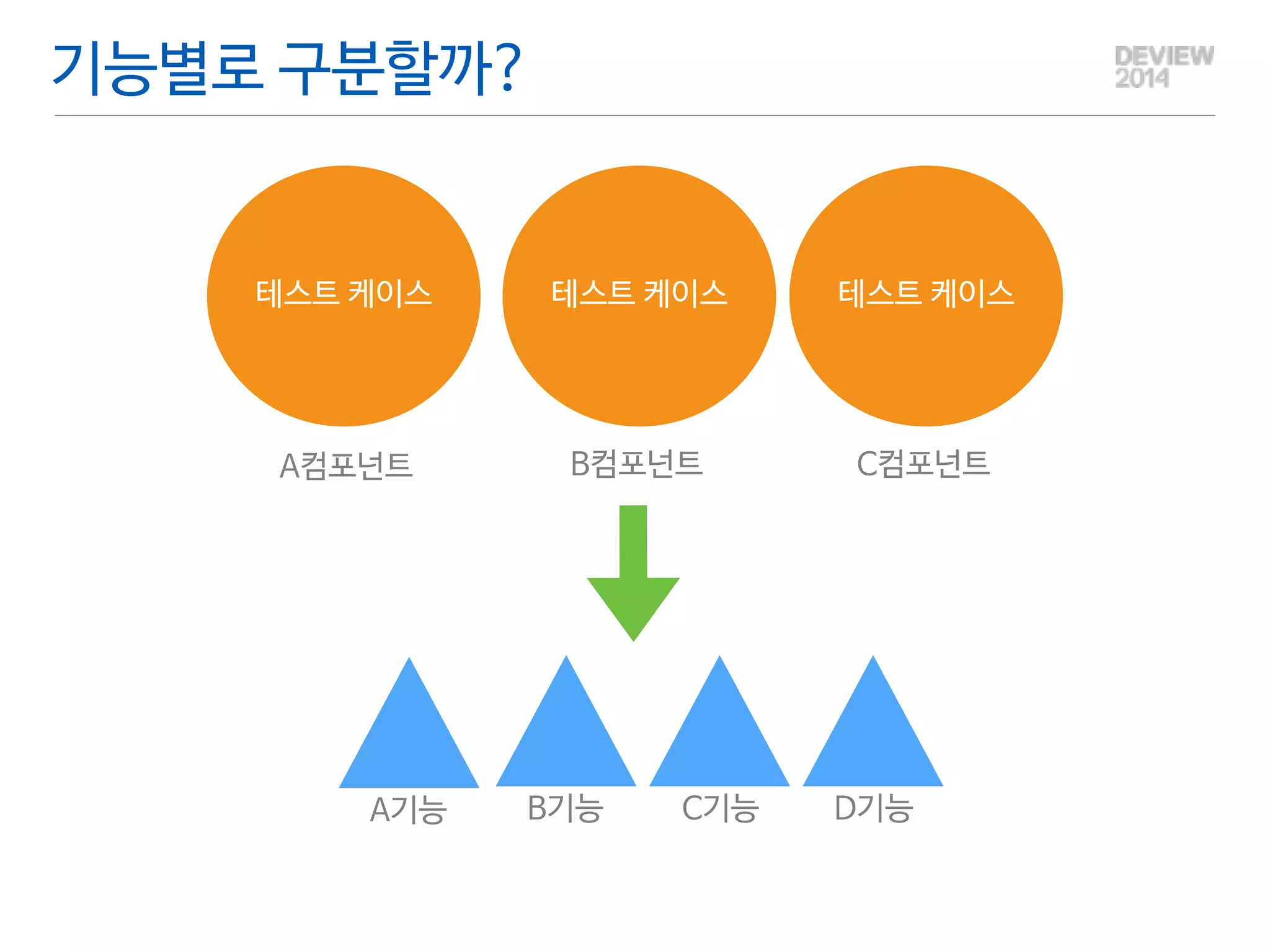 기능별로 구분할까?

DEVIEW 2014

테스트 케이스

테스트 케이스

테스트 케이스

A컴포넌트

B컴포넌트

C컴포넌트

A기능

B기능

C기능

D기능